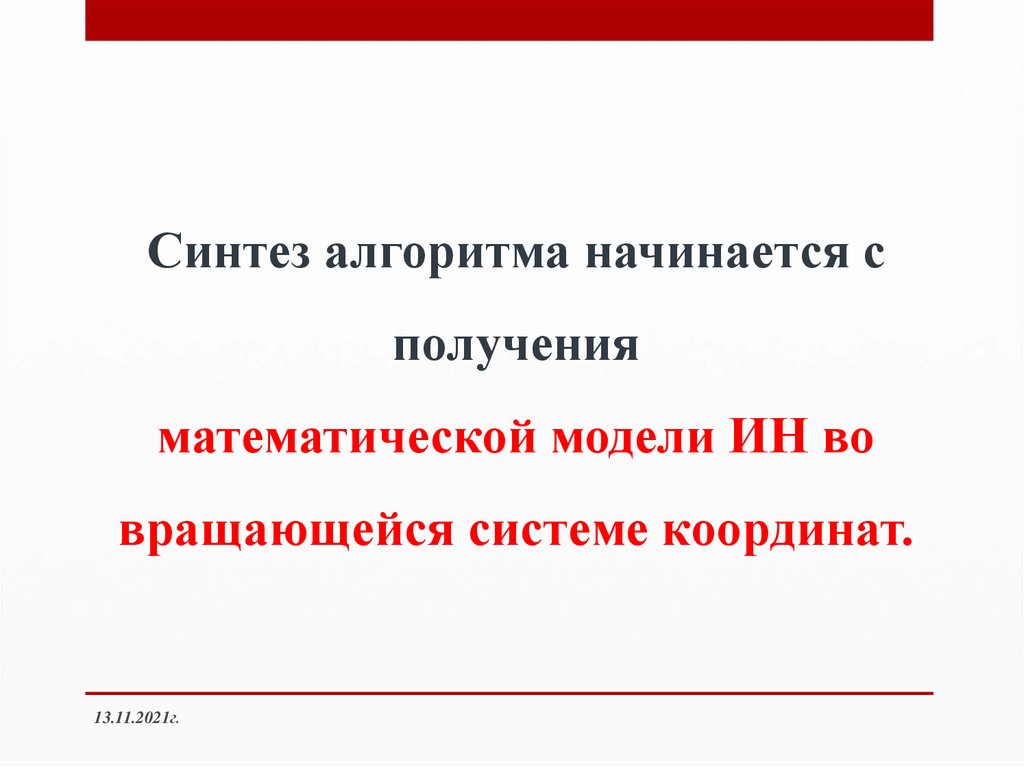 Синтез алгоритма начинается с получения
математической модели ИН во вращающейся системе координат.

13.11.2021г.